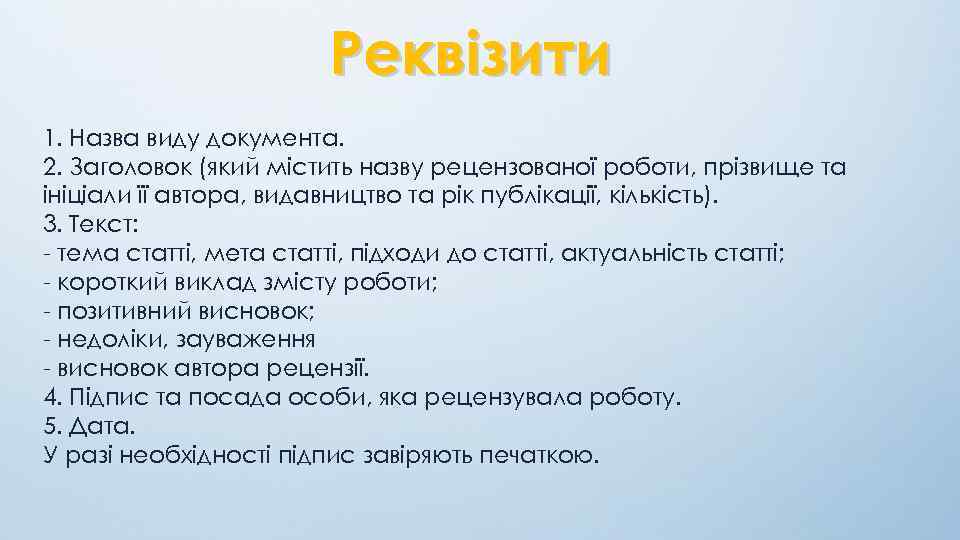 Реквізити

1. Назва виду документа.
2. Заголовок (який містить назву рецензованої роботи, прізвище та ініціали її автора, видавництво та рік публікації, кількість).
3. Текст:
- тема статті, мета статті, підходи до статті, актуальність статті;
- короткий виклад змісту роботи;
- позитивний висновок;
- недоліки, зауваження
- висновок автора рецензії.
4. Підпис та посада особи, яка рецензувала роботу.
5. Дата.
У разі необхідності підпис завіряють печаткою.